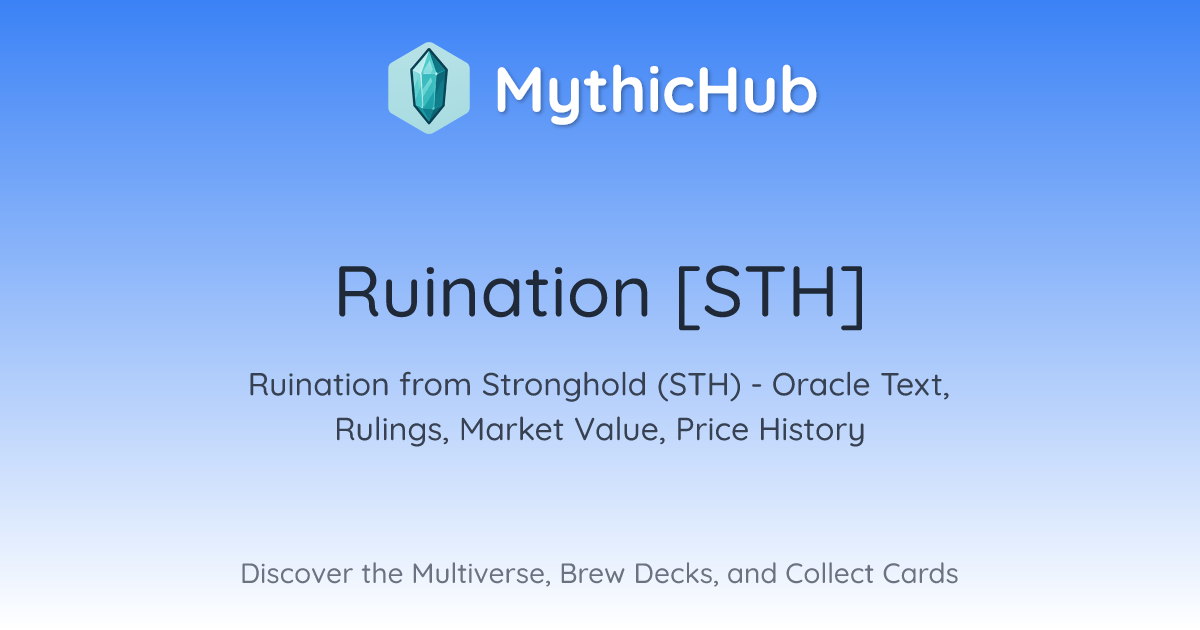 MythicHub

Ruination [STH]

Ruination from Stronghold (STH) - Oracle Text, Rulings, Market Value, Price History

Discover the Multiverse, Brew Decks, and Collect Cards